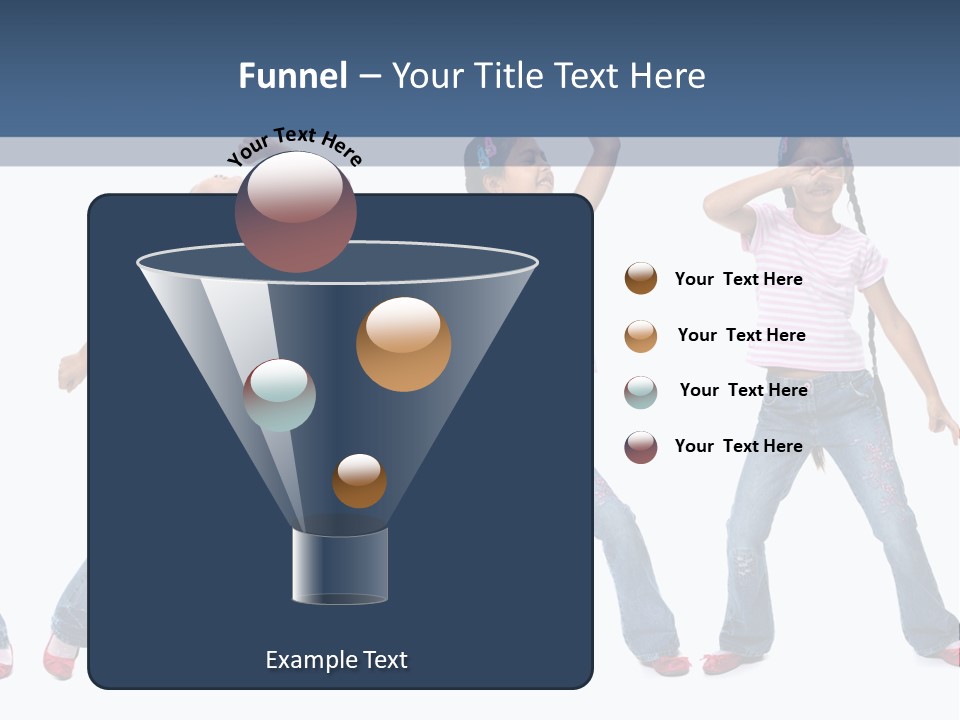 Funnel – Your Title Text Here

Your Text Here

Your Text Here

Your Text Here

Your Text Here

Your Text Here

Example Text